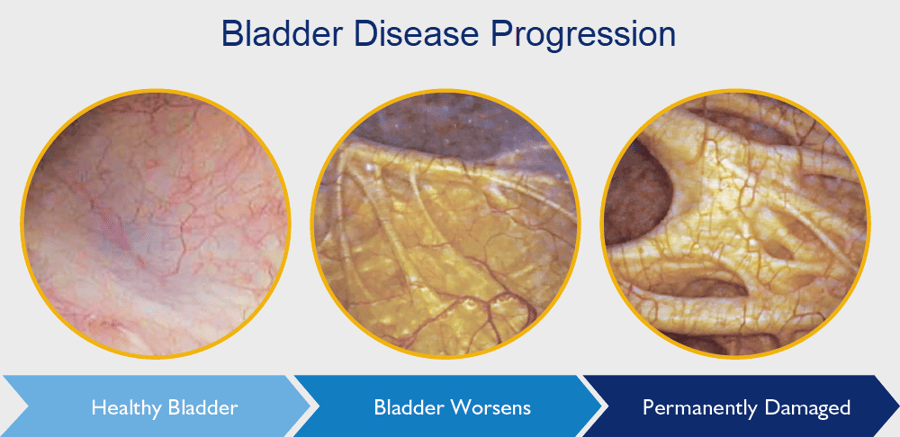 Bladder Disease Progression

Healthy Bladder

Bladder Worsens

Permanently Damaged